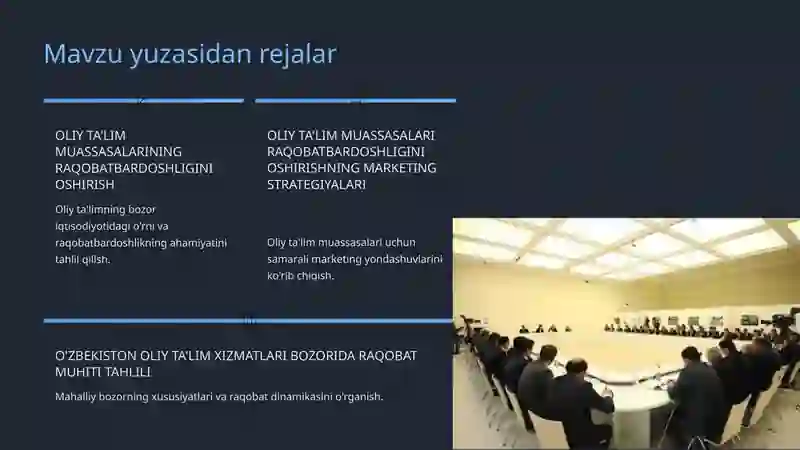 Mavzu yuzasidan rejalar

OLIY TA'LIM MUASSASALARINING RAQOBATBARDOSHLIGINI OSHIRISH

Oliy ta'limning bozor iqtisodiyotidagi o'rni va raqobatbardoshlikning ahamiyatini tahlil qilish.

OLIY TA'LIM MUASSASALARI RAQOBATBARDOSHLIGINI OSHIRISHNING MARKETING STRATEGIYALARI

Oliy ta'lim muassasalari uchun samarali marketing yondashuvlarini ko'rib chiqish.

O'ZBEKISTON OLIY TA'LIM XIZMATLARI BOZORIDA RAQOBAT MUHITI TAHLILI

Mahalliy bozorning xususiyatlari va raqobat dinamikasini o'rganish.